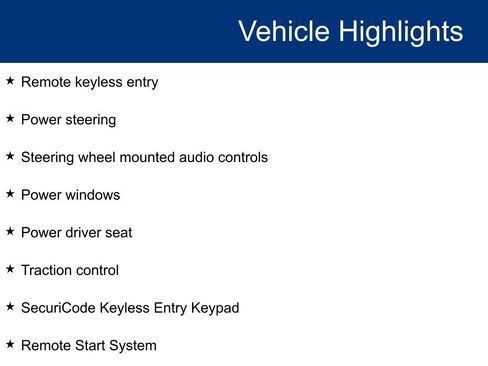 Vehicle Highlights

★ Remote keyless entry

★ Power steering

★ Steering wheel mounted audio controls

★ Power windows

★ Power driver seat

★ Traction control

★ SecuriCode Keyless Entry Keypad

★ Remote Start System